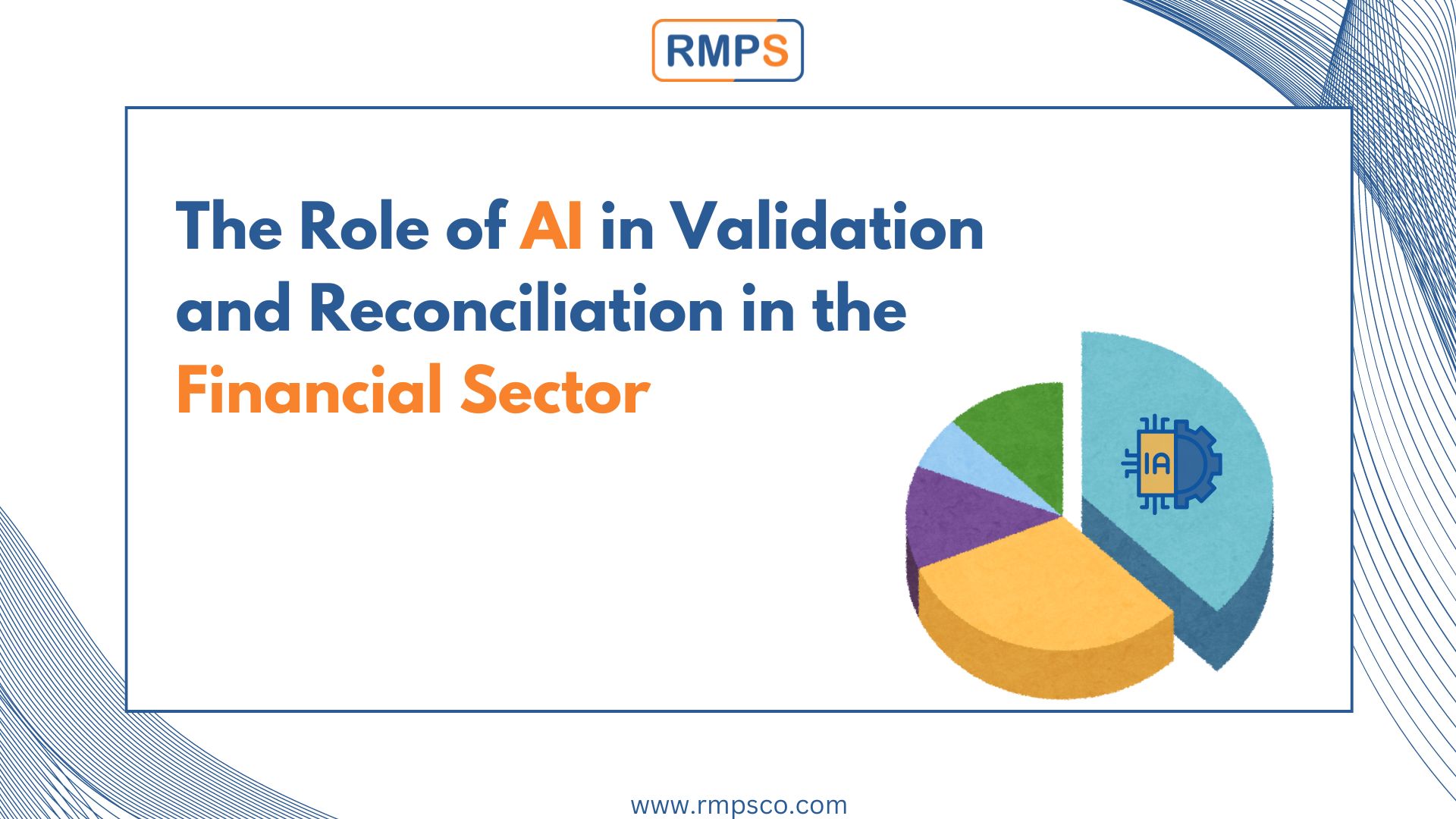 RMPS

The Role of AI in Validation and Reconciliation in the Financial Sector

IA

www.rmpsco.com